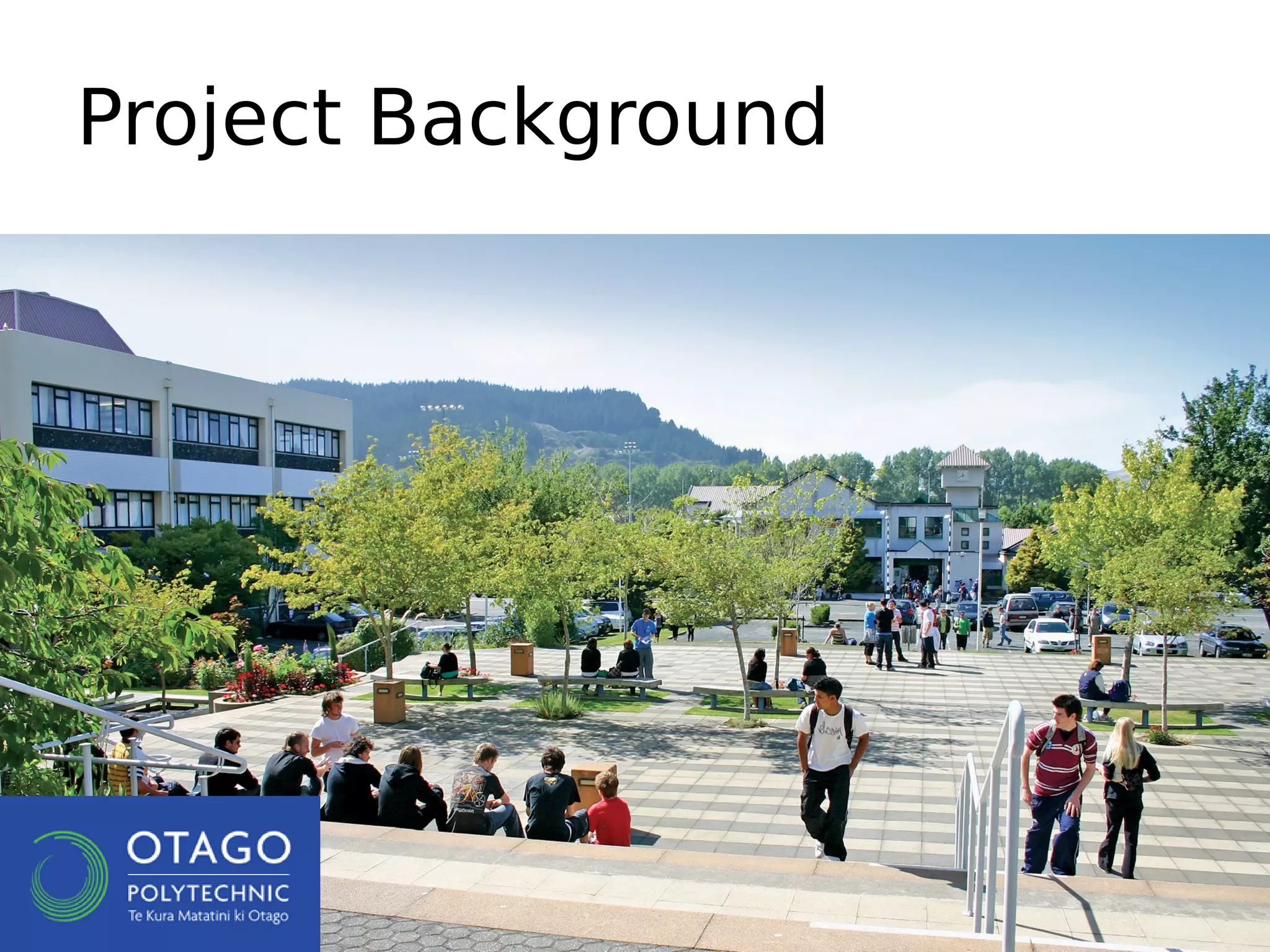 Project Background

OTAGO
POLYTECHNIC
Te Kura Matatini ki Otago